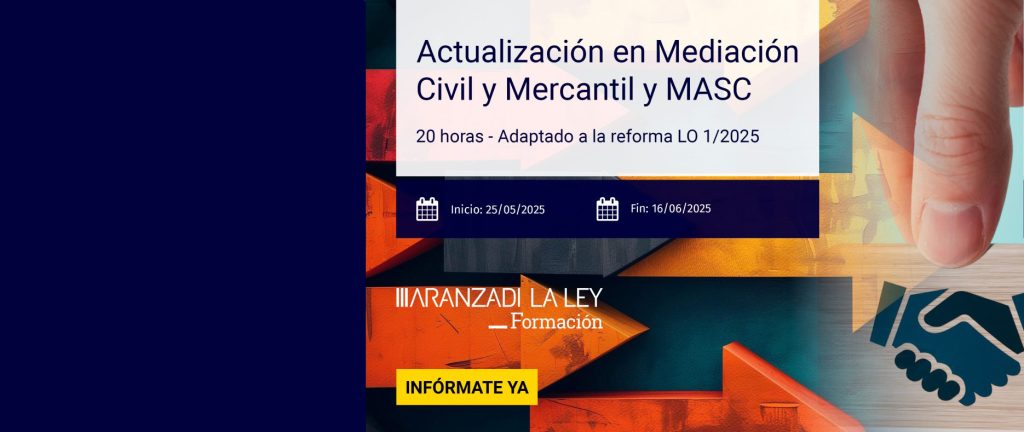 Actualización en Mediación Civil y Mercantil y MASC

20 horas - Adaptado a la reforma LO 1/2025

Inicio: 25/05/2025

Fin: 16/06/2025

ARANZADI LA LEY

Formación

INFÓRMATE YA